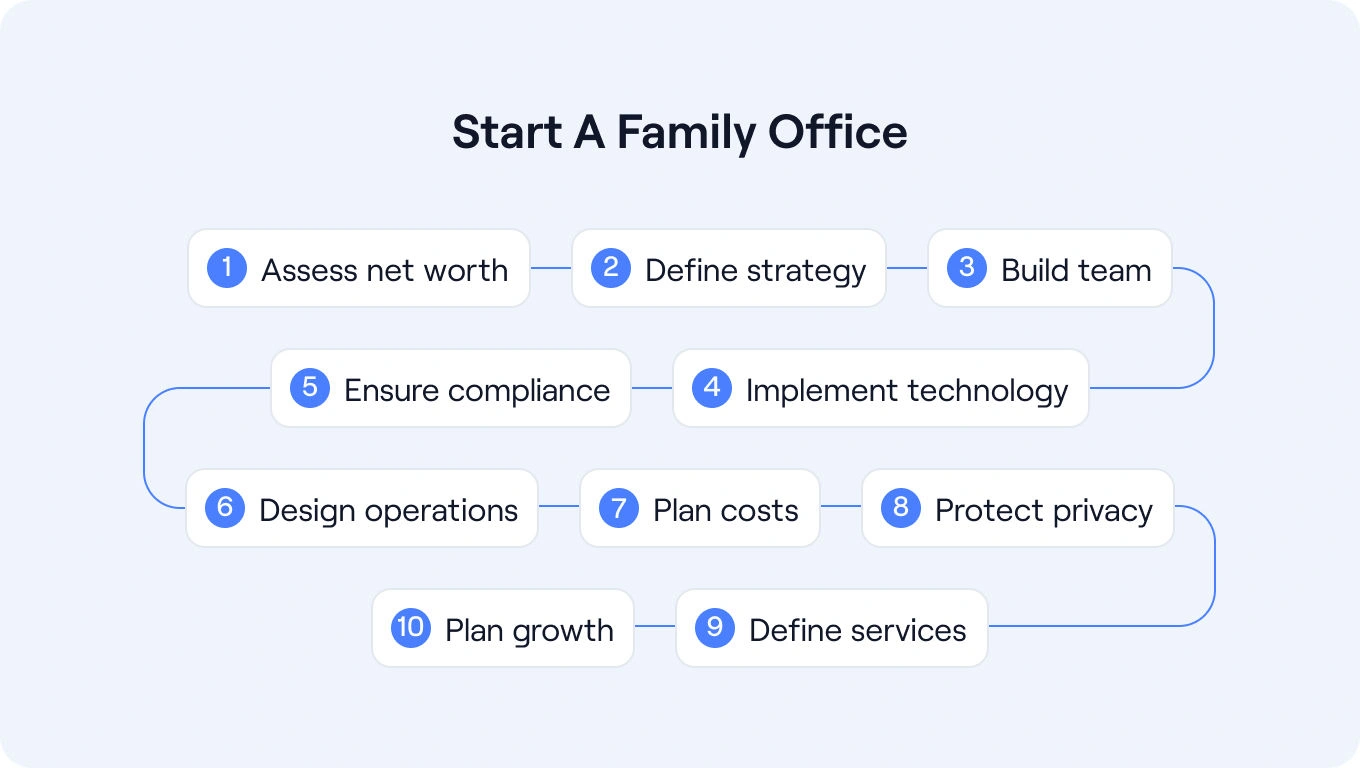 Start A Family Office

1 Assess net worth
2 Define strategy
3 Build team
4 Implement technology
5 Ensure compliance
6 Design operations
7 Plan costs
8 Protect privacy
9 Define services
10 Plan growth